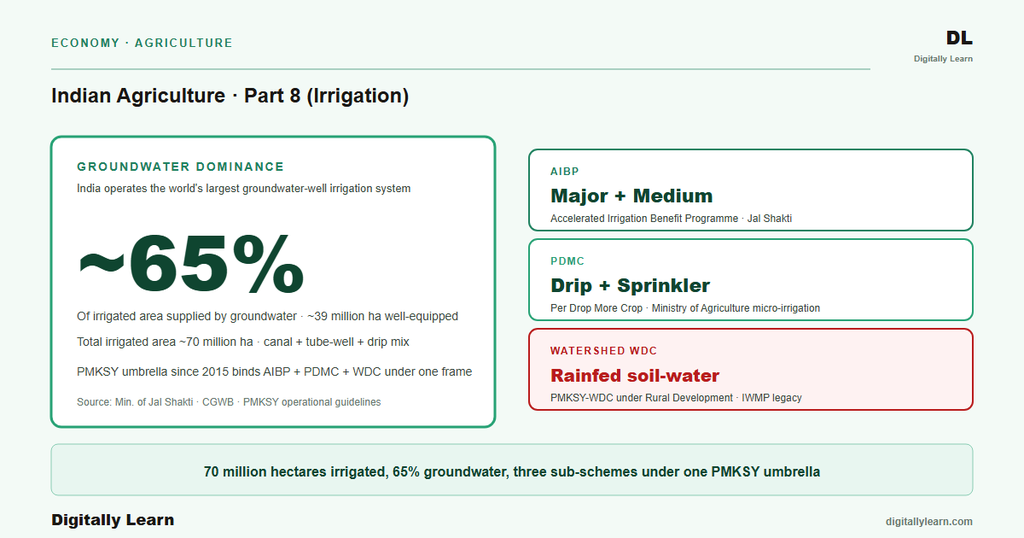 ECONOMY · AGRICULTURE

DL
Digitally Learn

Indian Agriculture · Part 8 (Irrigation)

GROUNDWATER DOMINANCE
India operates the world's largest groundwater-well irrigation system

~65%

Of irrigated area supplied by groundwater · ~39 million ha well-equipped

Total irrigated area ~70 million ha · canal + tube-well + drip mix

PMKSY umbrella since 2015 binds AIBP + PDMC + WDC under one frame

Source: Min. of Jal Shakti · CGWB · PMKSY operational guidelines

AIBP
Major + Medium
Accelerated Irrigation Benefit Programme · Jal Shakti

PDMC
Drip + Sprinkler
Per Drop More Crop · Ministry of Agriculture micro-irrigation

WATERSHED WDC
Rainfed soil-water
PMKSY-WDC under Rural Development · IWMP legacy

70 million hectares irrigated, 65% groundwater, three sub-schemes under one PMKSY umbrella

Digitally Learn

digitallylearn.com